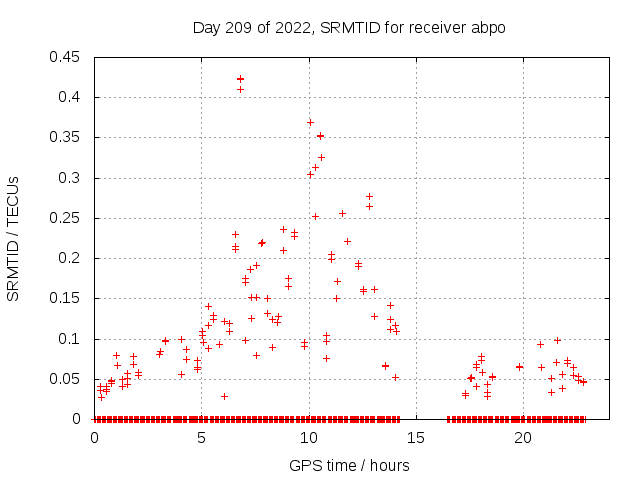 Day 209 of 2022, SRMTID for receiver abpo

SRMTID / TECUs

0.45
0.4
0.35
0.3
0.25
0.2
0.15
0.1
0.05
0

0
5
10
15
20

GPS time / hours